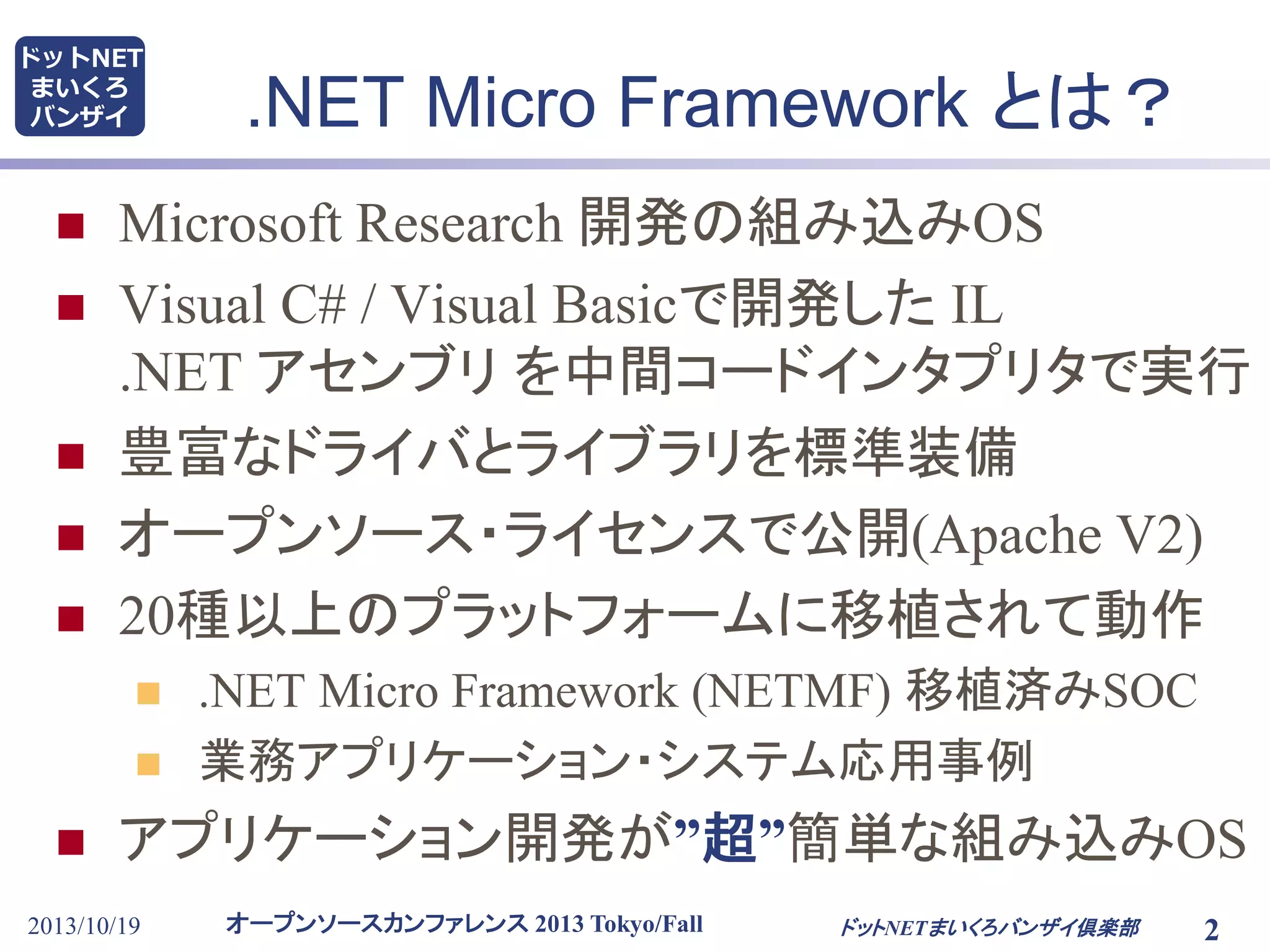 ドットNET まいくろ バンザイ

.NET Micro Framework とは？

Microsoft Research 開発の組み込みOS

Visual C# / Visual Basicで開発した IL .NET アセンブリを中間コードインタプリタで実行

豊富なドライバとライブラリを標準装備

オープンソース･ライセンスで公開(Apache V2)

20種以上のプラットフォームに移植されて動作

.NET Micro Framework (NETMF) 移植済みSOC

業務アプリケーション･システム応用事例

アプリケーション開発が”超”簡単な組み込みOS

2013/10/19 オープンソースカンファレンス 2013 Tokyo/Fall ドットNETまいくろバンザイ倶楽部 2